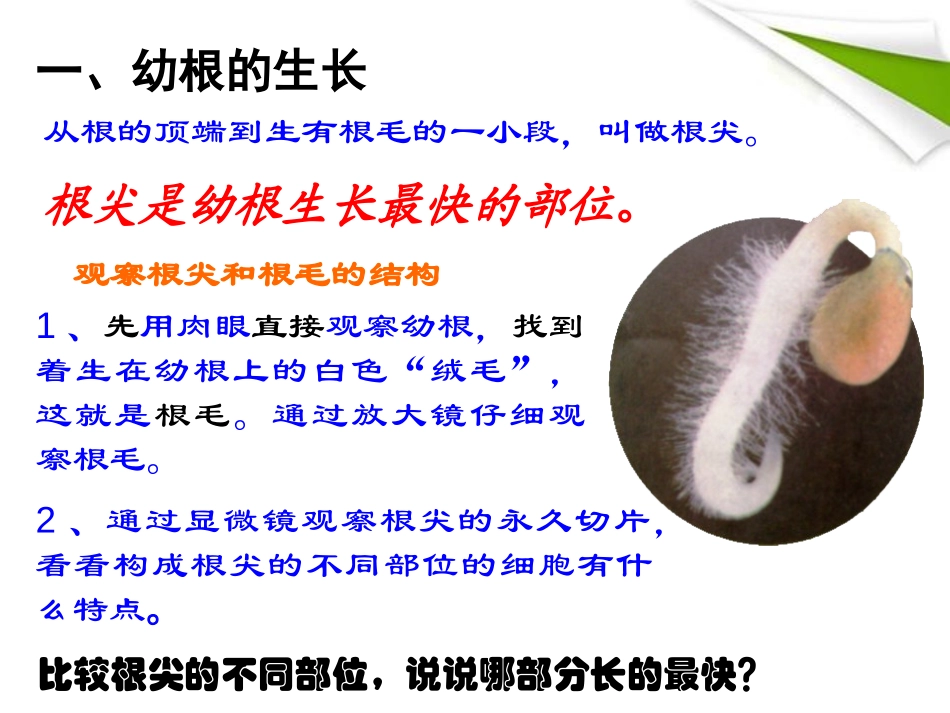 一、幼根的生长

从根的顶端到生有根毛的一小段，叫做根尖。

根尖是幼根生长最快的部位。

观察根尖和根毛的结构

1、先用肉眼直接观察幼根，找到着生在幼根上的白色“绒毛”，这就是根毛。通过放大镜仔细观察根毛。

2、通过显微镜观察根尖的永久切片，看看构成根尖的不同部位的细胞有什么特点。

比较根尖的不同部位，说说哪部分长的最快？